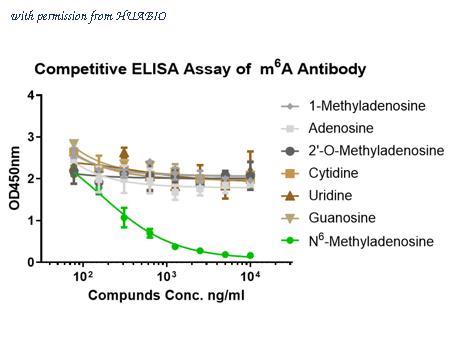 with permission from HUABIO

Competitive ELISA Assay of $m^6A$ Antibody

OD450nm

4
3
2
1
0

$10^2$
$10^3$
$10^4$

Compunds Conc. ng/ml

1-Methyladenosine
Adenosine
2'-O-Methyladenosine
Cytidine
Uridine
Guanosine
$N^6$-Methyladenosine